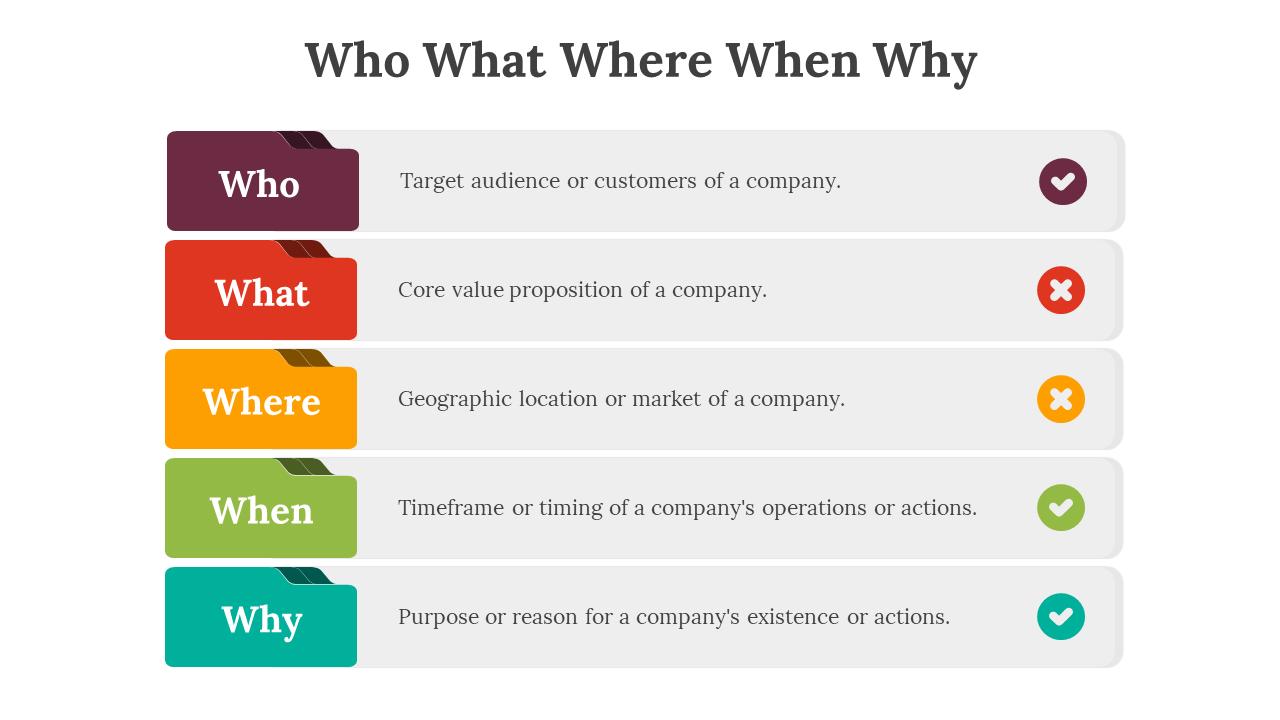 Who What Where When Why

Who
Target audience or customers of a company.

What
Core value proposition of a company.

Where
Geographic location or market of a company.

When
Timeframe or timing of a company's operations or actions.

Why
Purpose or reason for a company's existence or actions.